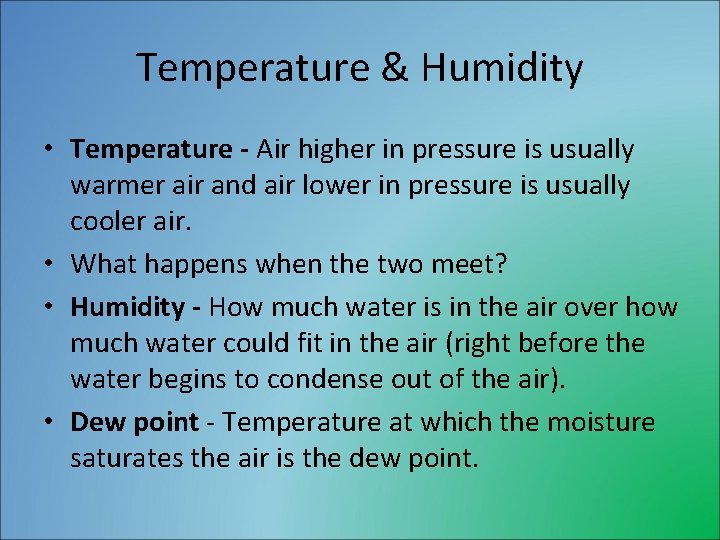 Temperature & Humidity

• Temperature - Air higher in pressure is usually warmer air and air lower in pressure is usually cooler air.

• What happens when the two meet?

• Humidity - How much water is in the air over how much water could fit in the air (right before the water begins to condense out of the air).

• Dew point - Temperature at which the moisture saturates the air is the dew point.